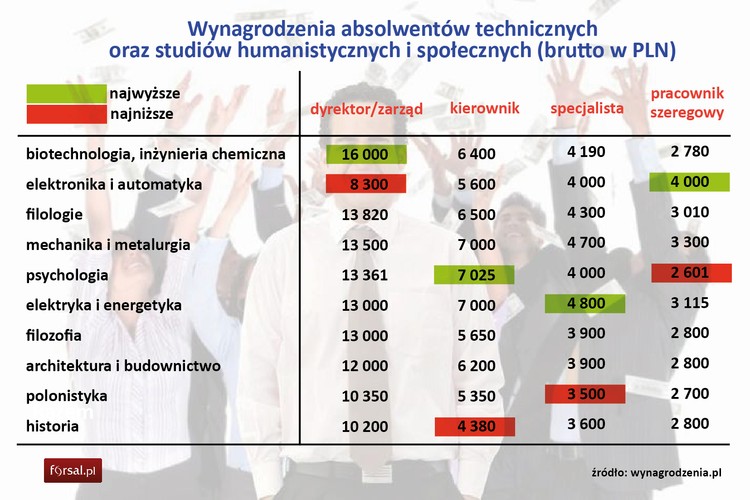 Wynagrodzenia absolwentów technicznych oraz studiów humanistycznych i społecznych (brutto w PLN)

najwyższe
najniższe

| | dyrektor/zarząd | kierownik | specjalista | pracownik szeregowy |
|---|---|---|---|---|
| biotechnologia, inżynieria chemiczna | 16 000 | 6 400 | 4 190 | 2 780 |
| elektronika i automatyka | 8 300 | 5 600 | 4 000 | 4 000 |
| filologie | 13 820 | 6 500 | 4 300 | 3 010 |
| mechanika i metalurgia | 13 500 | 7 000 | 4 700 | 3 300 |
| psychologia | 13 361 | 7 025 | 4 000 | 2 601 |
| elektryka i energetyka | 13 000 | 7 000 | 4 800 | 3 115 |
| filozofia | 13 000 | 5 650 | 3 900 | 2 800 |
| architektura i budownictwo | 12 000 | 6 200 | 3 900 | 2 800 |
| polonistyka | 10 350 | 5 350 | 3 500 | 2 700 |
| historia | 10 200 | 4 380 | 3 600 | 2 800 |

forsal.pl

źródło: wynagrodzenia.pl